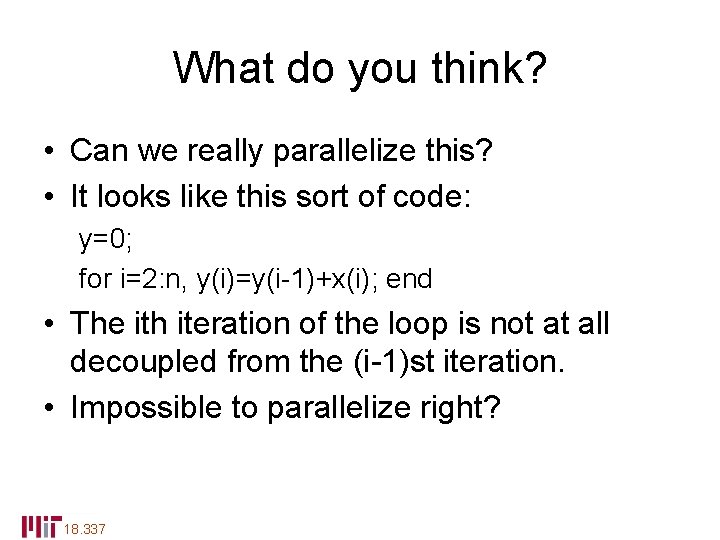 What do you think?

• Can we really parallelize this?

• It looks like this sort of code:

y=0;

for i=2:n, y(i)=y(i-1)+x(i); end

• The ith iteration of the loop is not at all decoupled from the (i-1)st iteration.

• Impossible to parallelize right?

MIT 18.337